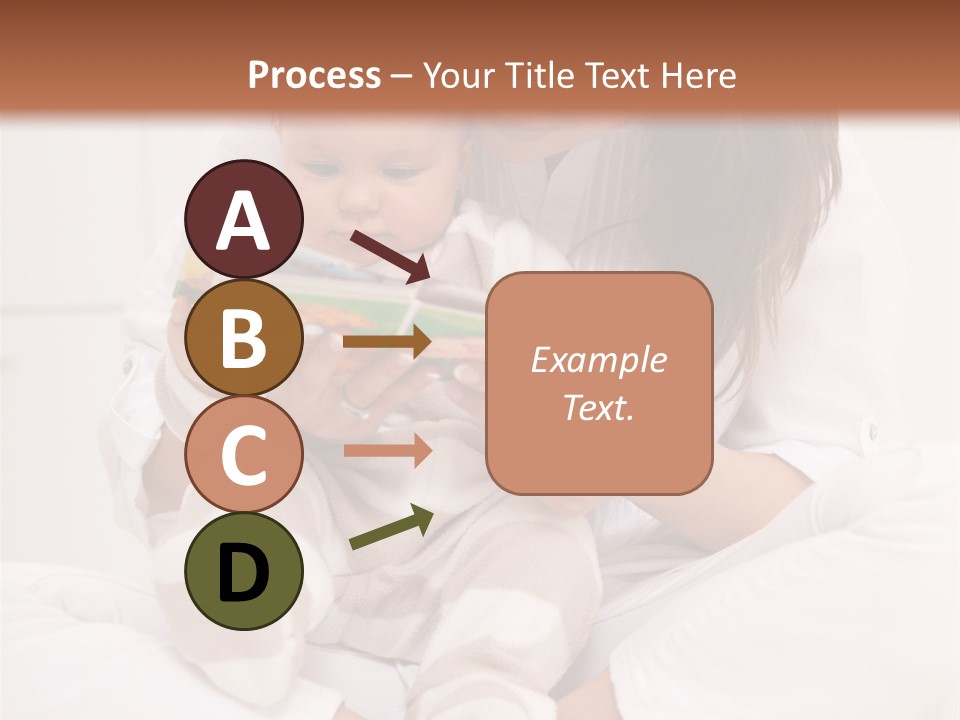 Process – Your Title Text Here

A

B

C

D

Example Text.